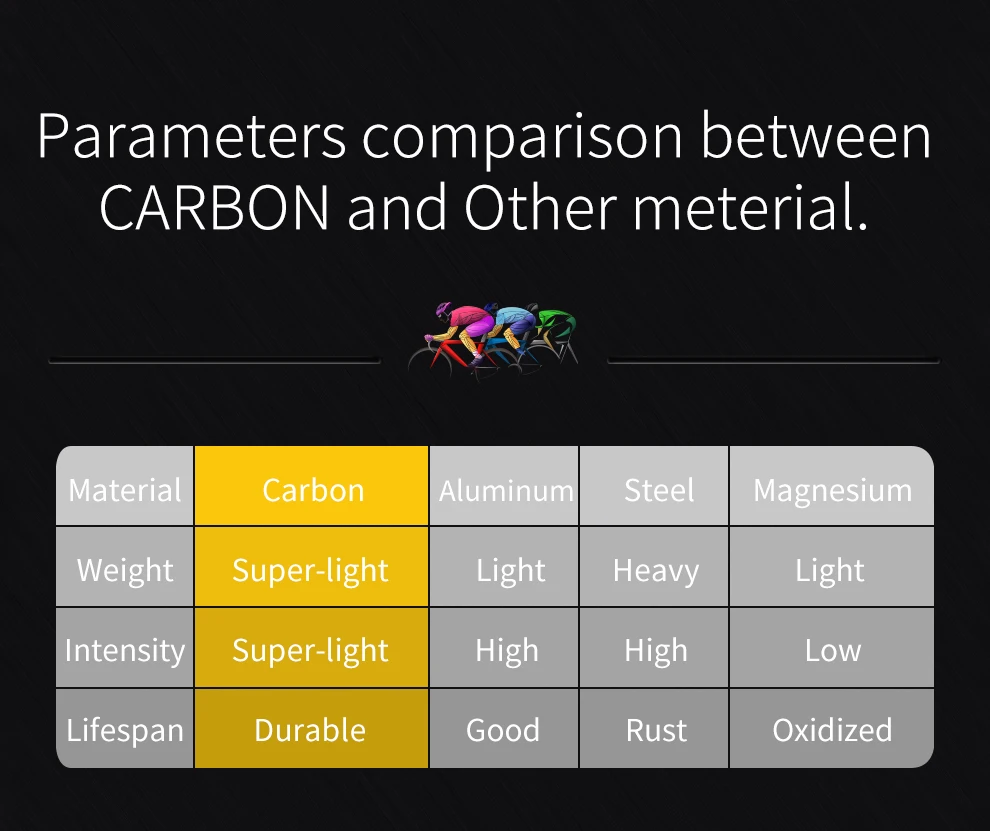 Parameters comparison between CARBON and Other meterial.

| Material | Carbon | Aluminum | Steel | Magnesium |
|---|---|---|---|---|
| Weight | Super-light | Light | Heavy | Light |
| Intensity | Super-light | High | High | Low |
| Lifespan | Durable | Good | Rust | Oxidized |